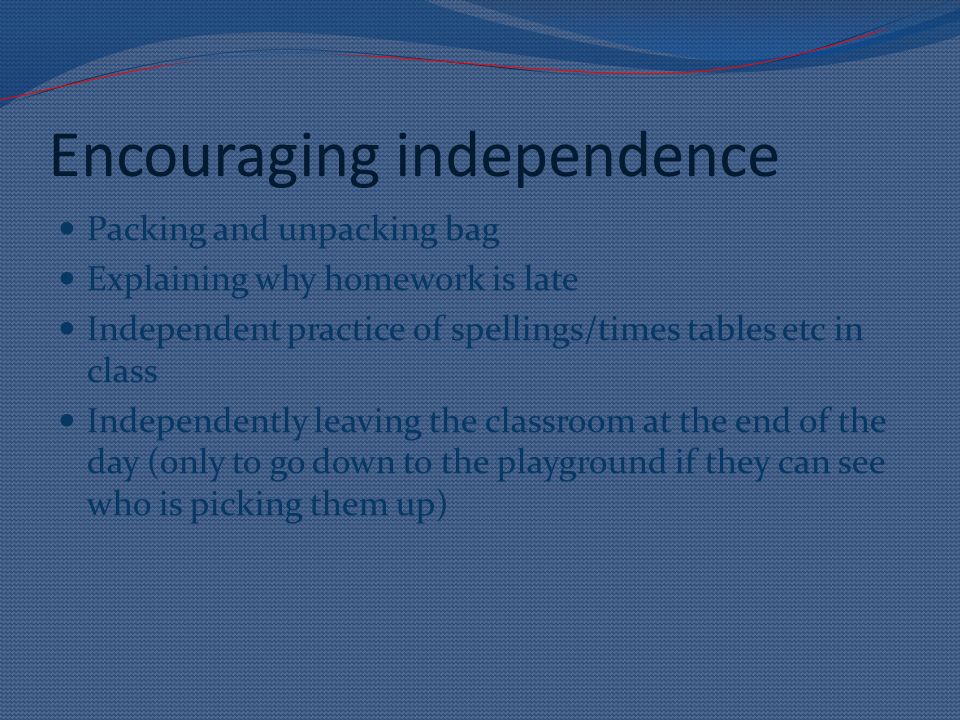 Encouraging independence

- Packing and unpacking bag
- Explaining why homework is late
- Independent practice of spellings/times tables etc in class
- Independently leaving the classroom at the end of the day (only to go down to the playground if they can see who is picking them up)